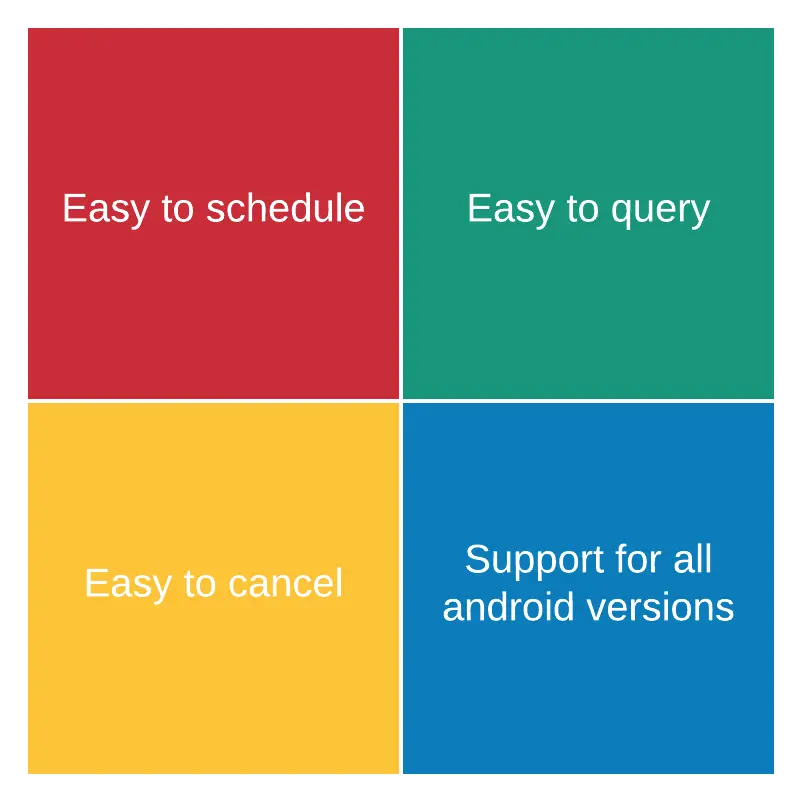 Easy to schedule

Easy to query

Easy to cancel

Support for all android versions